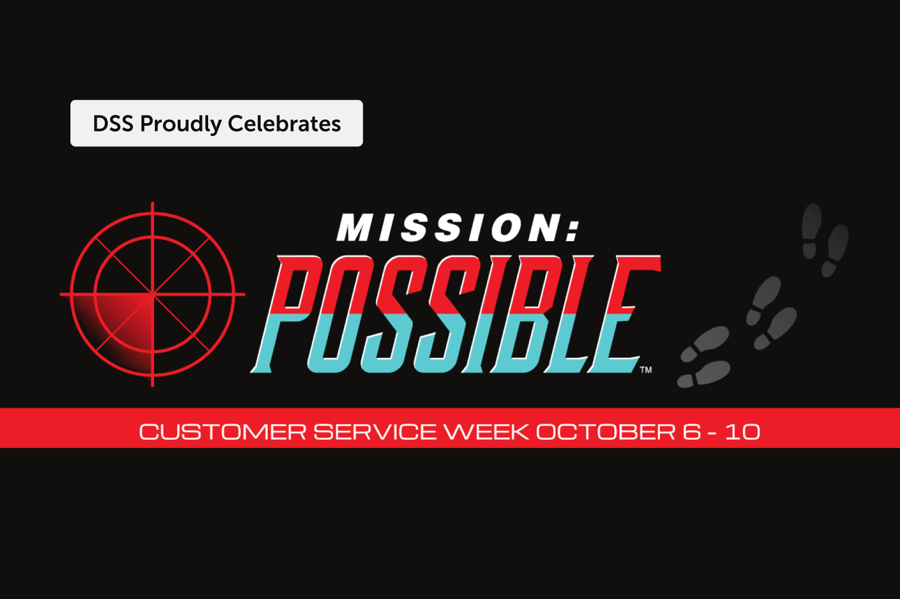 DSS Proudly Celebrates

MISSION:
POSSIBLE™

CUSTOMER SERVICE WEEK OCTOBER 6 - 10